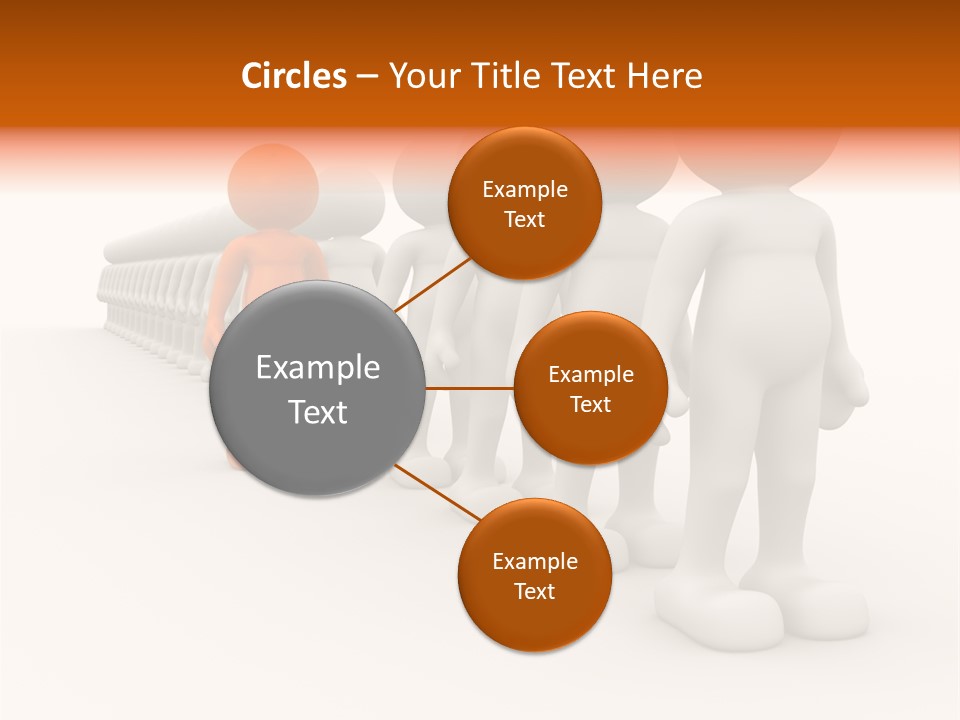 Circles – Your Title Text Here

Example Text

Example Text

Example Text

Example Text